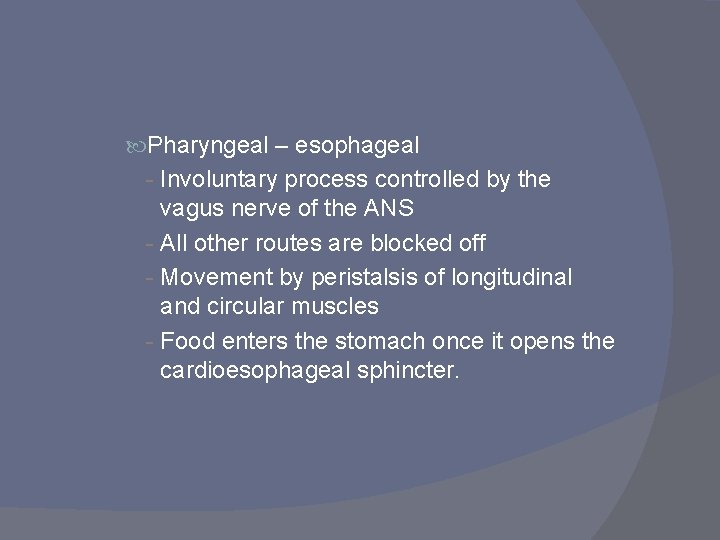 Pharyngeal – esophageal

- Involuntary process controlled by the vagus nerve of the ANS
- All other routes are blocked off
- Movement by peristalsis of longitudinal and circular muscles
- Food enters the stomach once it opens the cardioesophageal sphincter.